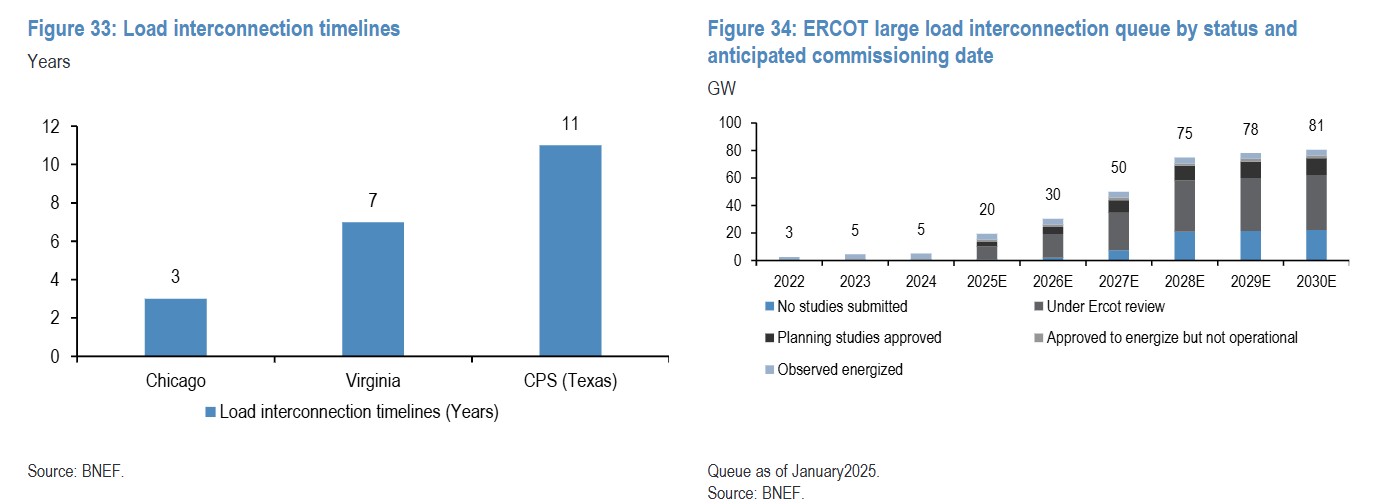 Figure 33: Load interconnection timelines

Years

12
10
8
6
4
2
0

3
7
11

Chicago
Virginia
CPS (Texas)

Load interconnection timelines (Years)

Source: BNEF.

Figure 34: ERCOT large load interconnection queue by status and anticipated commissioning date

GW

100
80
60
40
20
0

3
5
5
20
30
50
75
78
81

2022
2023
2024
2025E
2026E
2027E
2028E
2029E
2030E

No studies submitted
Under Ercot review
Planning studies approved
Approved to energize but not operational
Observed energized

Queue as of January2025.
Source: BNEF.